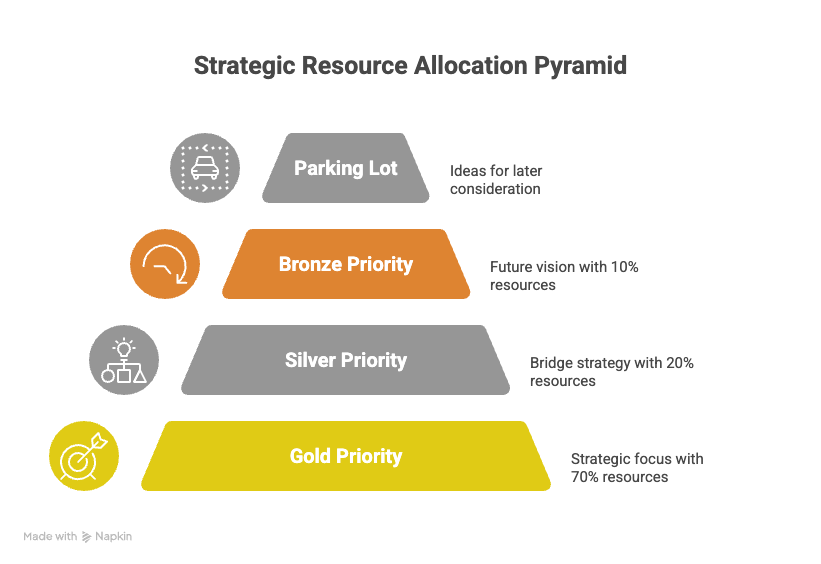 Strategic Resource Allocation Pyramid

Parking Lot

Ideas for later consideration

Bronze Priority

Future vision with 10% resources

Silver Priority

Bridge strategy with 20% resources

Gold Priority

Strategic focus with 70% resources

Made with Napkin